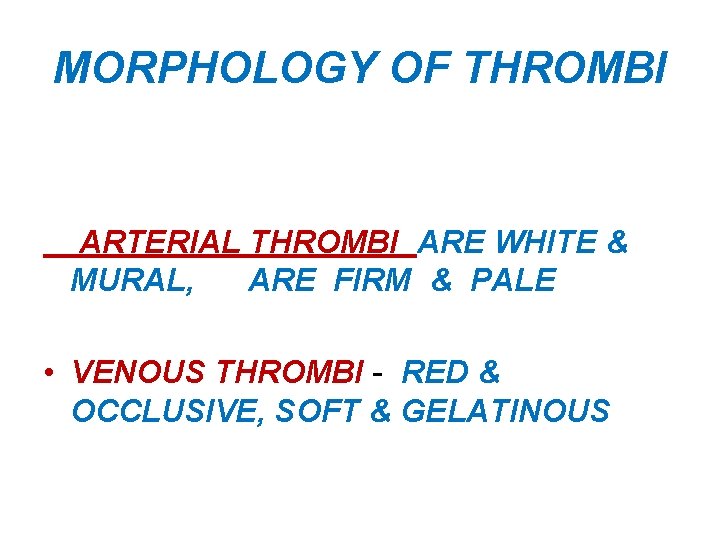 MORPHOLOGY OF THROMBI

ARTERIAL THROMBI ARE WHITE & MURAL, ARE FIRM & PALE

• VENOUS THROMBI - RED & OCCLUSIVE, SOFT & GELATINOUS